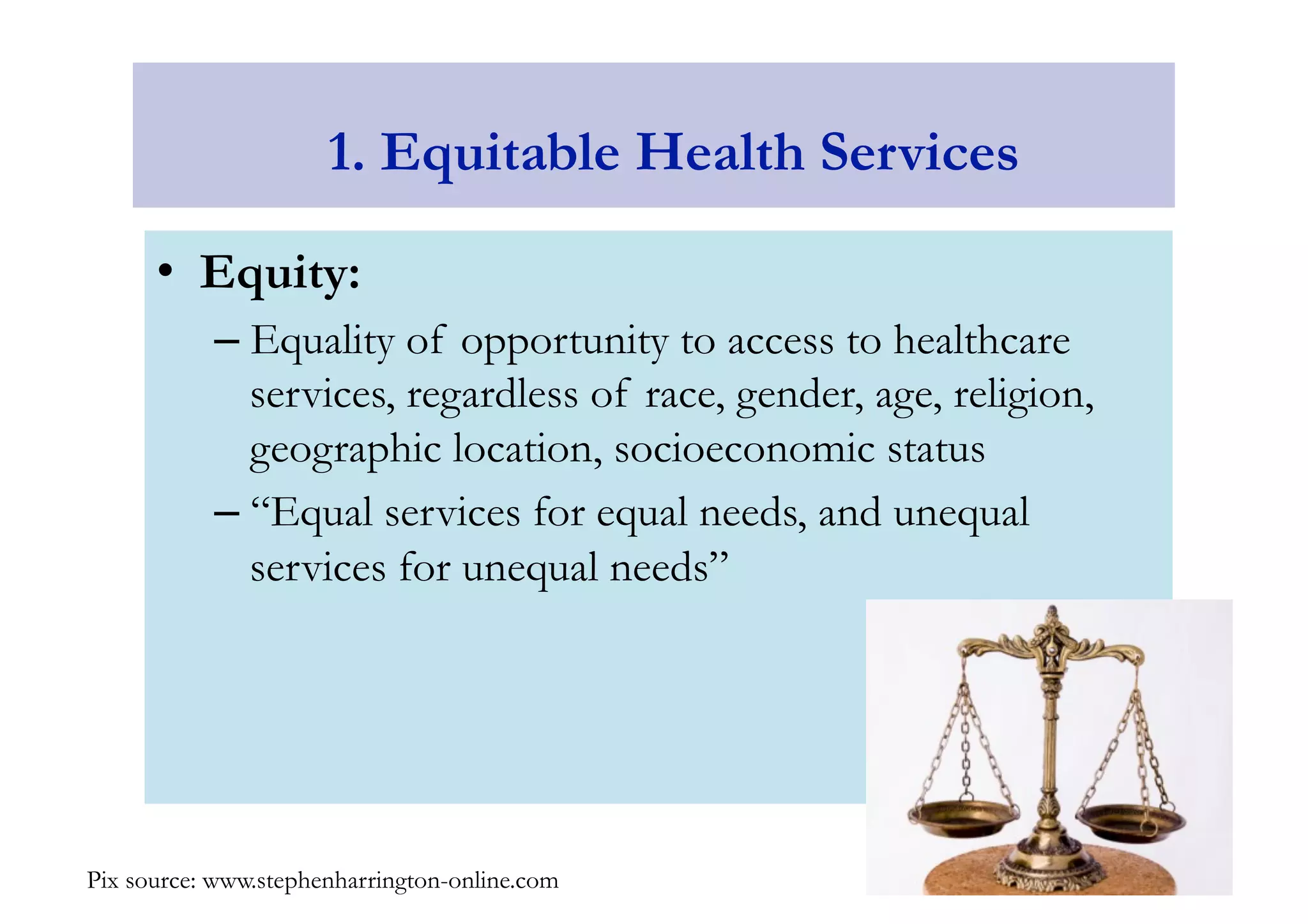 1. Equitable Health Services

• Equity:

– Equality of opportunity to access to healthcare services, regardless of race, gender, age, religion, geographic location, socioeconomic status

– “Equal services for equal needs, and unequal services for unequal needs”

Pix source: www.stephenharrington-online.com